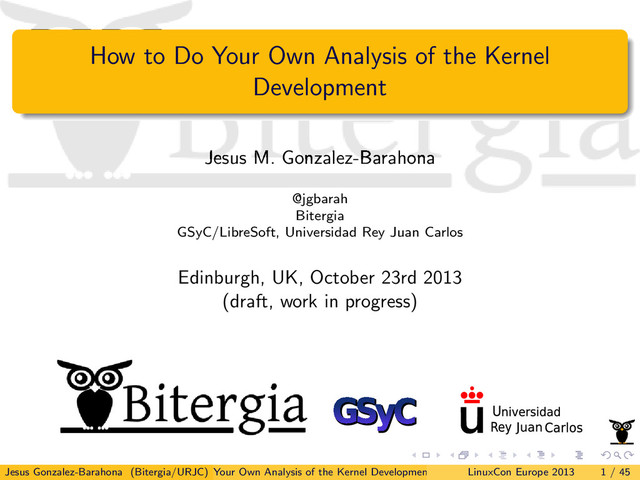 How to Do Your Own Analysis of the Kernel Development

Jesus M. Gonzalez-Barahona

@jgbarah
Bitergia
GSyC/LibreSoft, Universidad Rey Juan Carlos

Edinburgh, UK, October 23rd 2013
(draft, work in progress)

Bitergia

GSyC

Universidad Rey Juan Carlos

Jesus Gonzalez-Barahona (Bitergia/URJC) Your Own Analysis of the Kernel Developmen LinuxCon Europe 2013 1 / 45